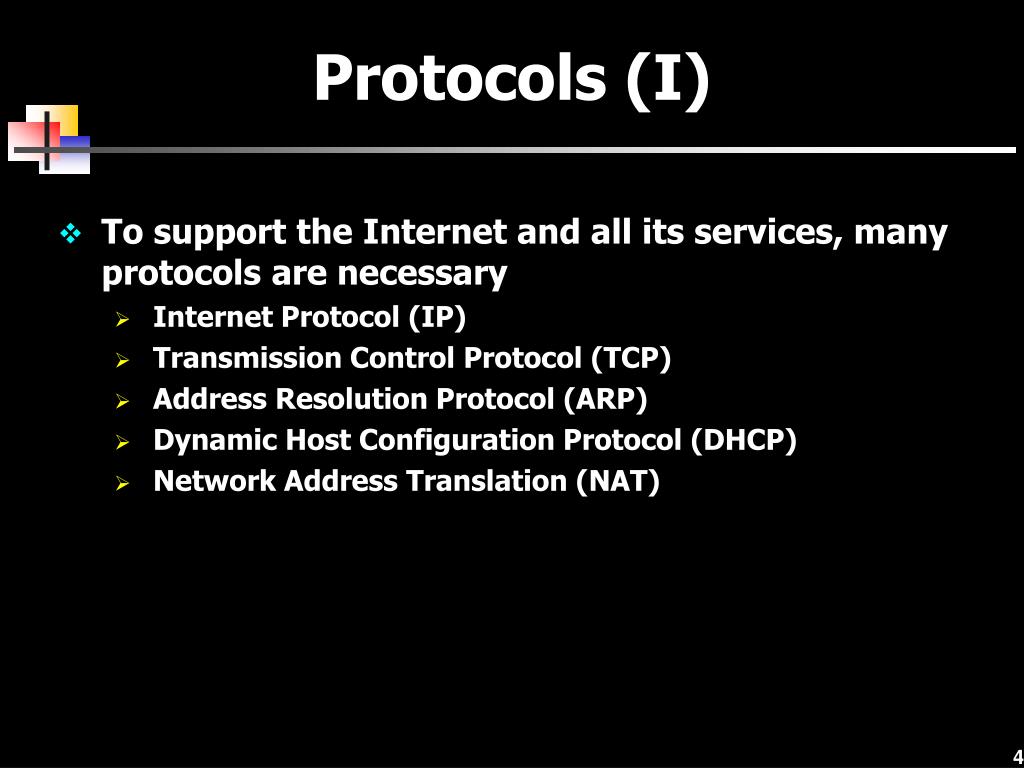 Protocols (I)

❖ To support the Internet and all its services, many protocols are necessary

➢ Internet Protocol (IP)
➢ Transmission Control Protocol (TCP)
➢ Address Resolution Protocol (ARP)
➢ Dynamic Host Configuration Protocol (DHCP)
➢ Network Address Translation (NAT)

4